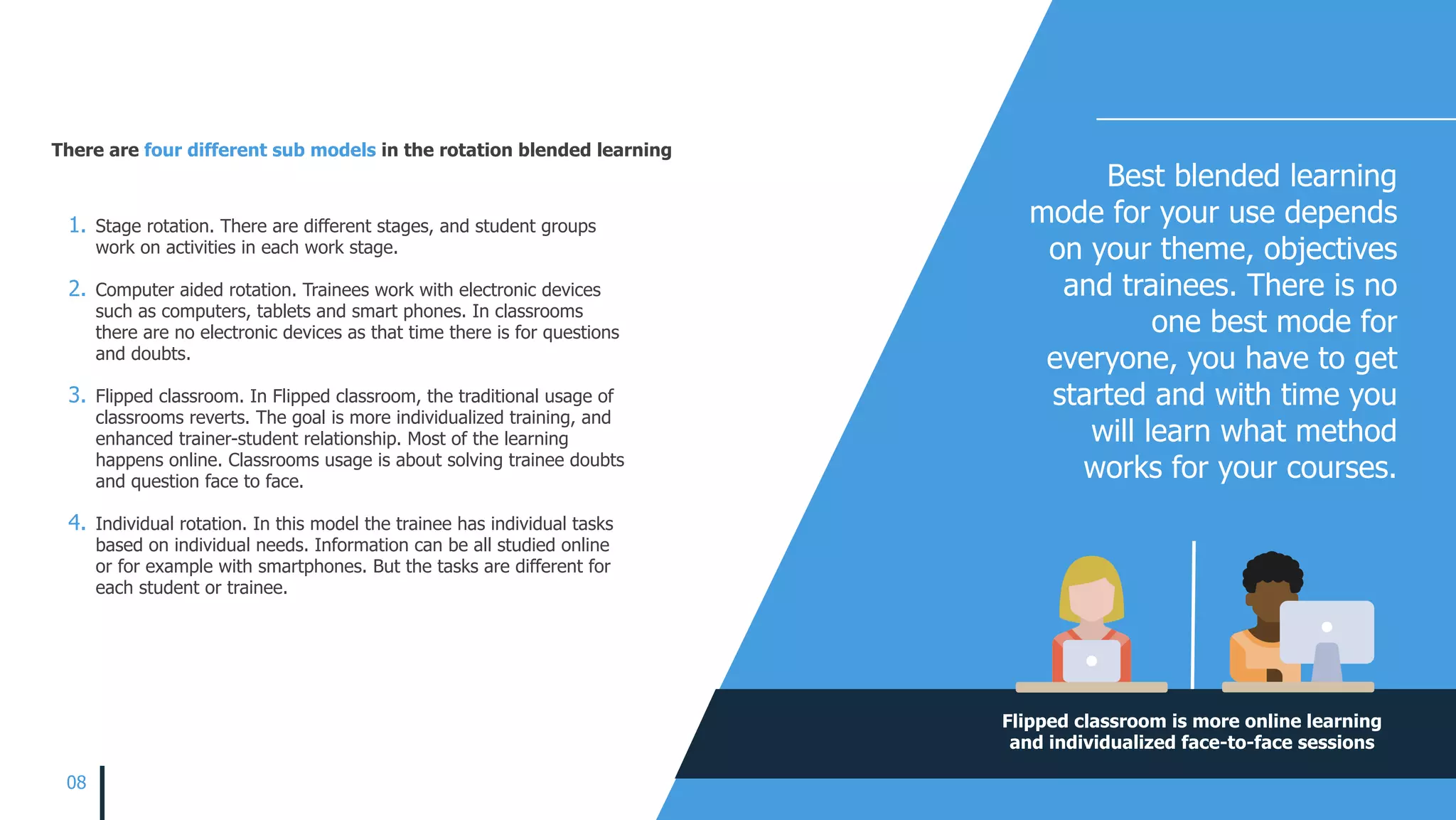 There are four different sub models in the rotation blended learning

1. Stage rotation. There are different stages, and student groups work on activities in each work stage.

2. Computer aided rotation. Trainees work with electronic devices such as computers, tablets and smart phones. In classrooms there are no electronic devices as that time there is for questions and doubts.

3. Flipped classroom. In Flipped classroom, the traditional usage of classrooms reverts. The goal is more individualized training, and enhanced trainer-student relationship. Most of the learning happens online. Classrooms usage is about solving trainee doubts and question face to face.

4. Individual rotation. In this model the trainee has individual tasks based on individual needs. Information can be all studied online or for example with smartphones. But the tasks are different for each student or trainee.

Best blended learning mode for your use depends on your theme, objectives and trainees. There is no one best mode for everyone, you have to get started and with time you will learn what method works for your courses.

Flipped classroom is more online learning and individualized face-to-face sessions

08